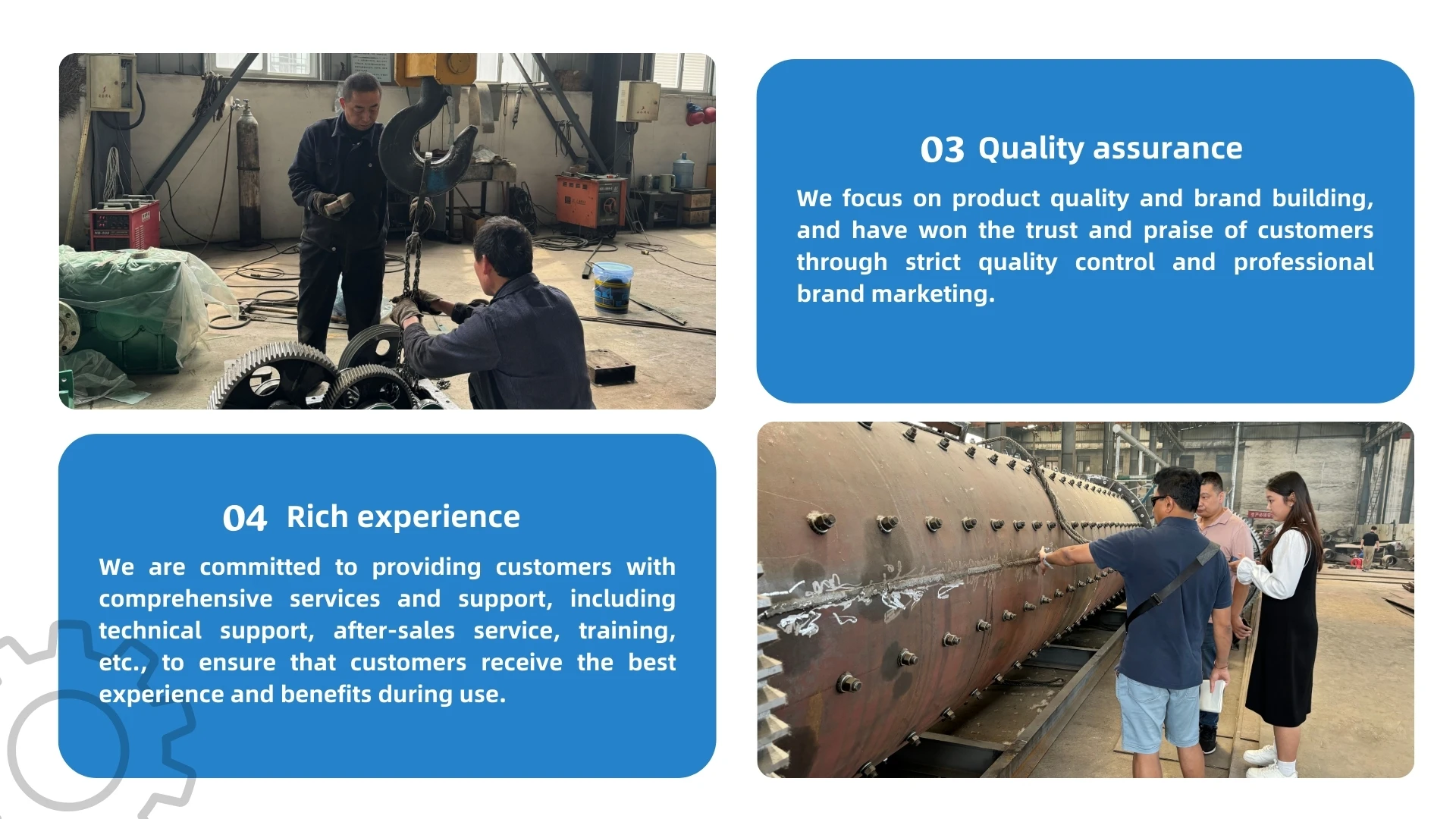 03 Quality assurance

We focus on product quality and brand building, and have won the trust and praise of customers through strict quality control and professional brand marketing.

04 Rich experience

We are committed to providing customers with comprehensive services and support, including technical support, after-sales service, training, etc., to ensure that customers receive the best experience and benefits during use.